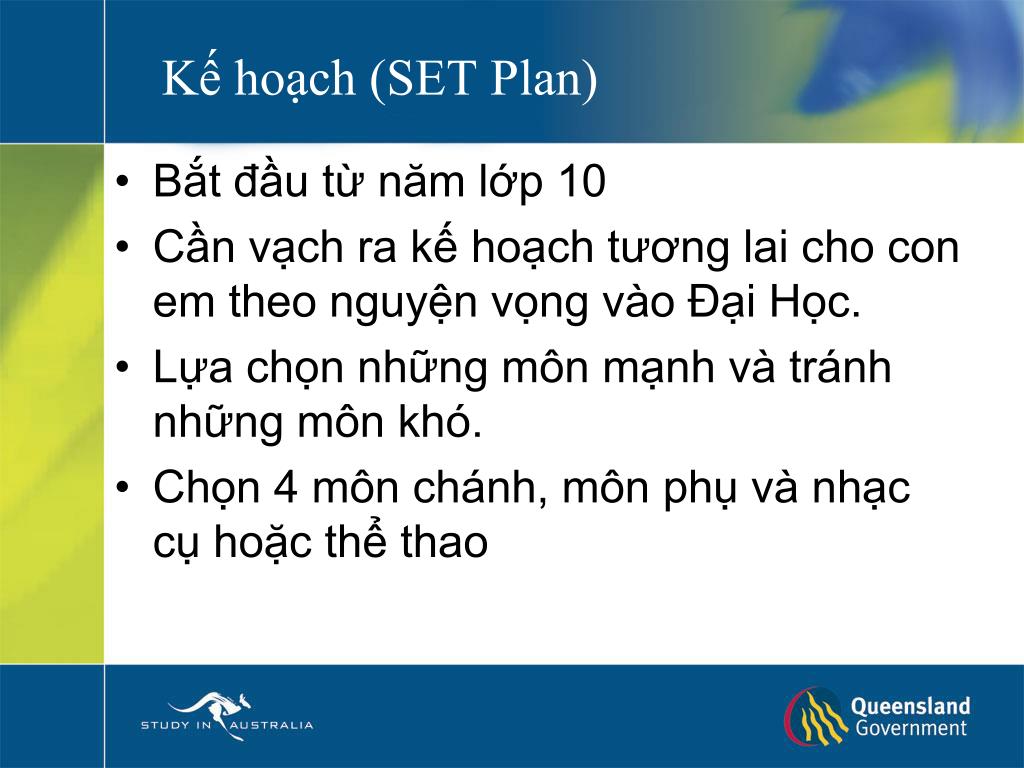 Kế hoạch (SET Plan)

• Bắt đầu từ năm lớp 10
• Cần vạch ra kế hoạch tương lai cho con em theo nguyện vọng vào Đại Học.
• Lựa chọn những môn mạnh và tránh những môn khó.
• Chọn 4 môn chánh, môn phụ và nhạc cụ hoặc thể thao

STUDY IN AUSTRALIA

Queensland Government